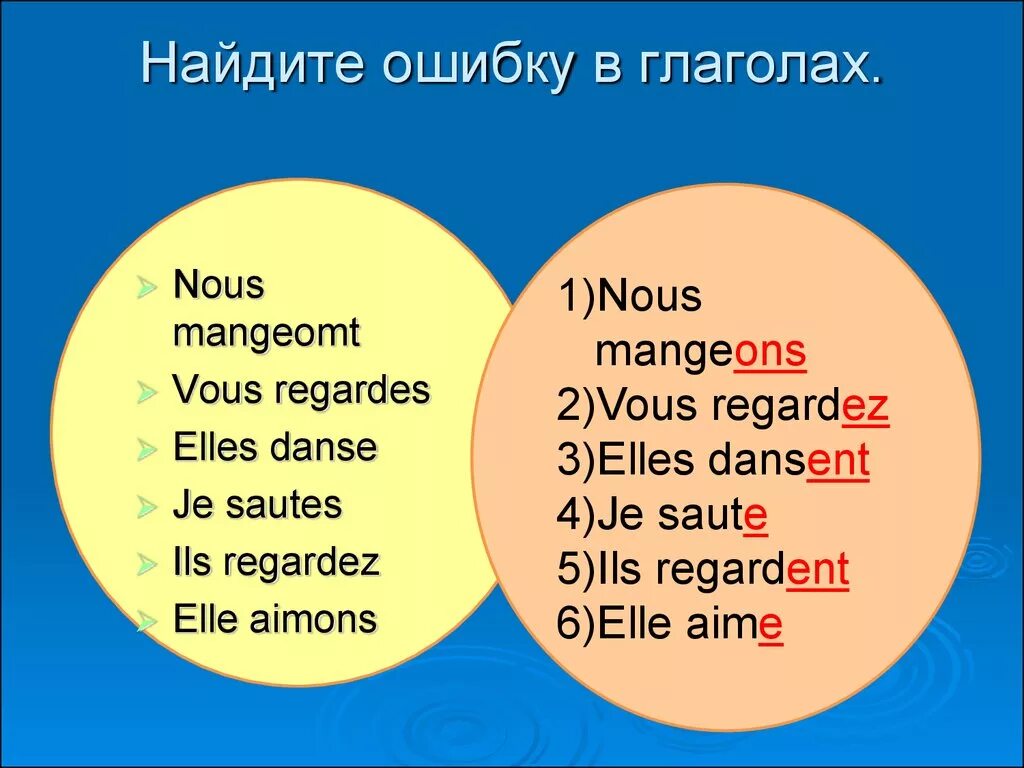 Найдите ошибку в глаголах.

Nous mangeomt
Vous regardes
Elles danse
Je sautes
Ils regardez
Elle aimons

1)Nous mangeons
2)Vous regardez
3)Elles dansent
4)Je saute
5)Ils regardent
6)Elle aime